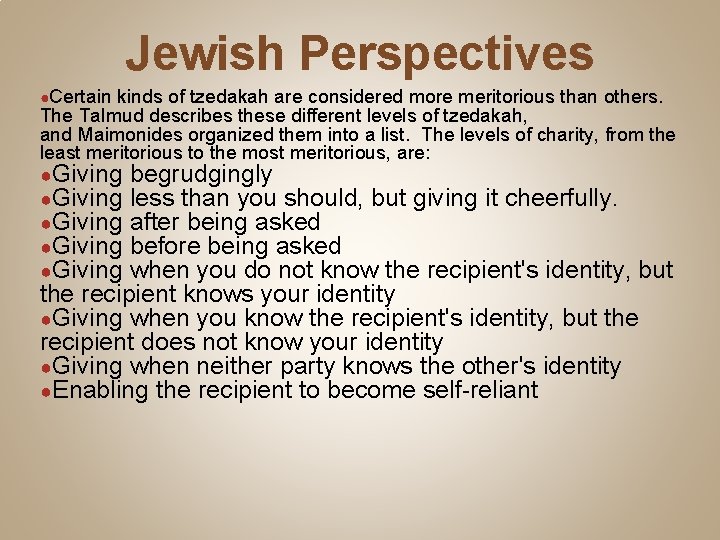 Jewish Perspectives

●Certain kinds of tzedakah are considered more meritorious than others. The Talmud describes these different levels of tzedakah, and Maimonides organized them into a list. The levels of charity, from the least meritorious to the most meritorious, are:

●Giving begrudgingly
●Giving less than you should, but giving it cheerfully.
●Giving after being asked
●Giving before being asked
●Giving when you do not know the recipient's identity, but the recipient knows your identity
●Giving when you know the recipient's identity, but the recipient does not know your identity
●Giving when neither party knows the other's identity
●Enabling the recipient to become self-reliant